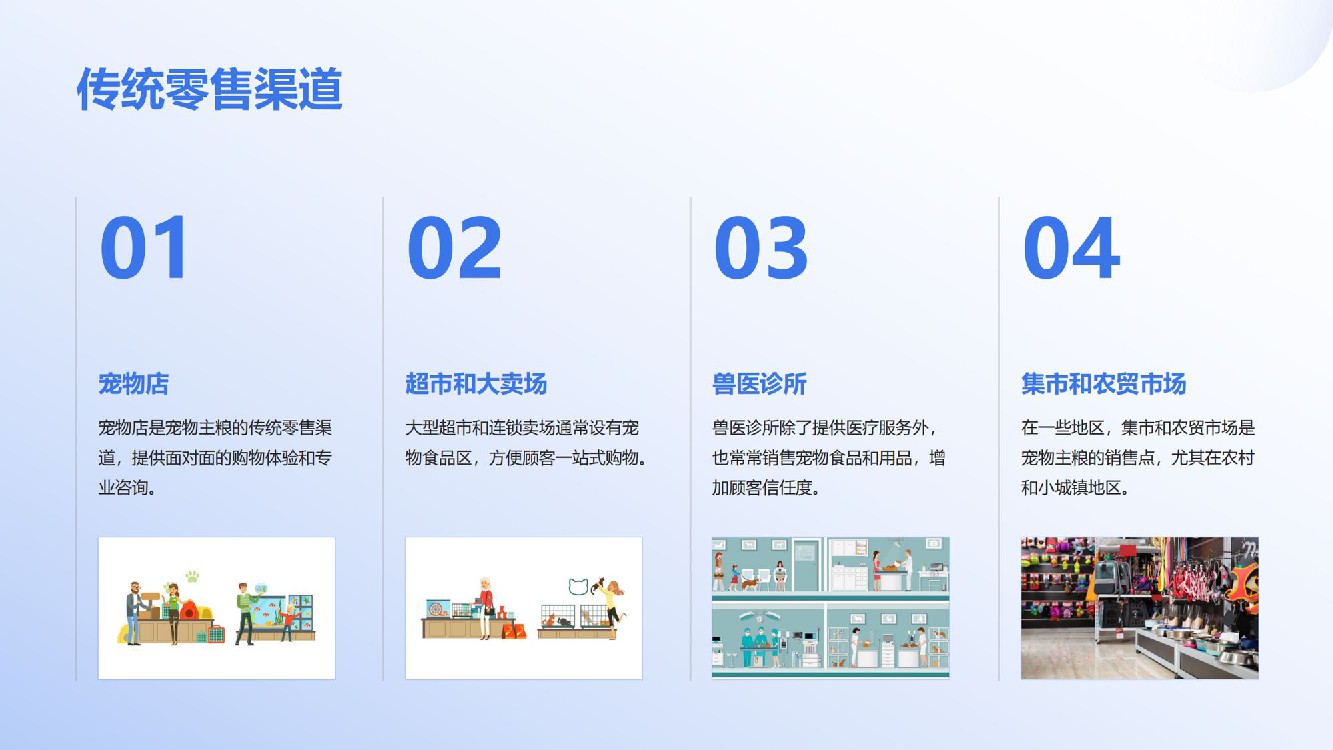 传统零售渠道

01

宠物店

宠物店是宠物主粮的传统零售渠道，提供面对面的购物体验和专业咨询。

02

超市和大卖场

大型超市和连锁卖场通常设有宠物食品区，方便顾客一站式购物。

03

兽医诊所

兽医诊所除了提供医疗服务外，也常常销售宠物食品和用品，增加顾客信任度。

04

集市和农贸市场

在一些地区，集市和农贸市场是宠物主粮的销售点，尤其在农村和小城镇地区。